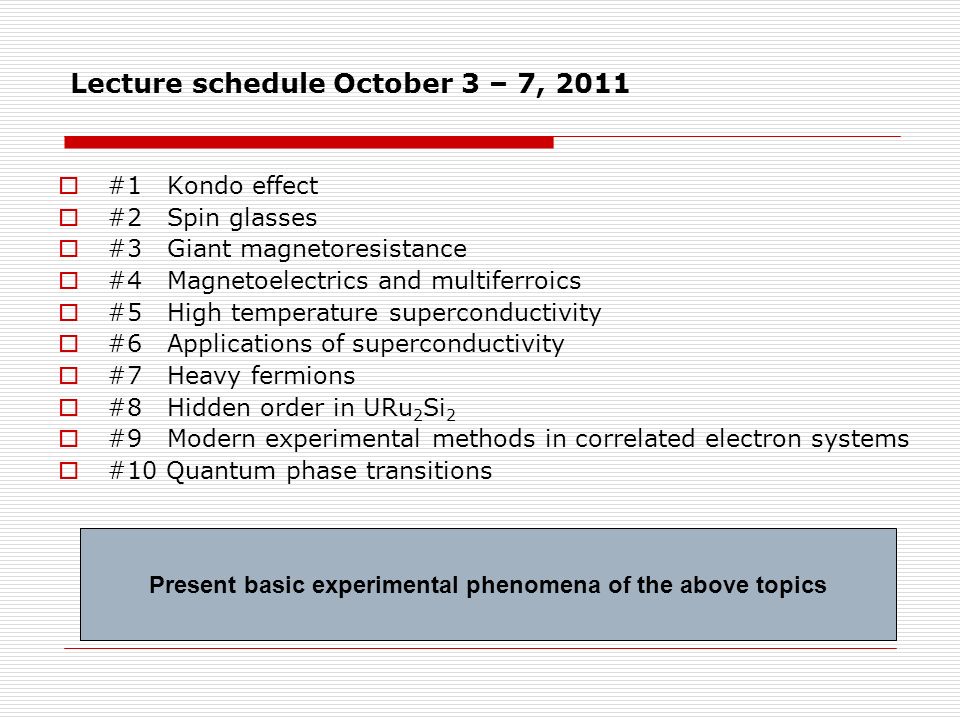 Lecture schedule October 3 – 7, 2011

#1 Kondo effect
#2 Spin glasses
#3 Giant magnetoresistance
#4 Magnetoelectrics and multiferroics
#5 High temperature superconductivity
#6 Applications of superconductivity
#7 Heavy fermions
#8 Hidden order in $URu_2Si_2$
#9 Modern experimental methods in correlated electron systems
#10 Quantum phase transitions

Present basic experimental phenomena of the above topics